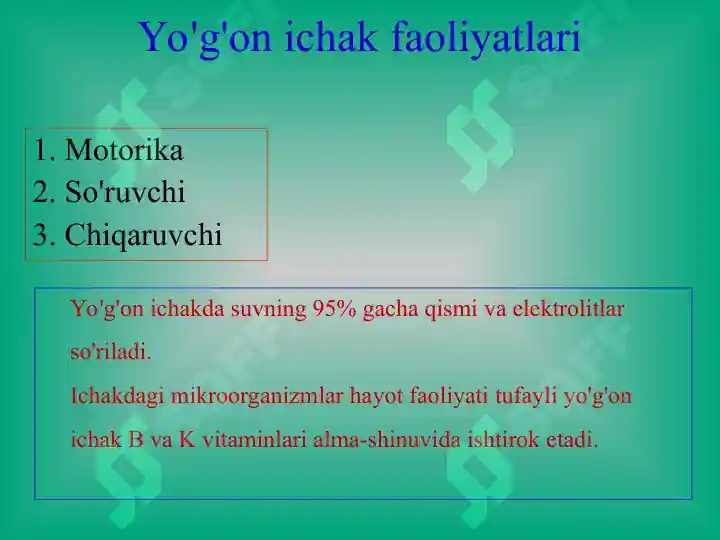 Yo'g'on ichak faoliyatlari

1. Motorika
2. So'ruvchi
3. Chiqaruvchi

Yo'g'on ichakda suvning 95% gacha qismi va elektrolitlar so'riladi.
Ichakdagi mikroorganizmlar hayot faoliyati tufayli yo'g'on ichak B va K vitaminlari alma-shinuvida ishtirok etadi.